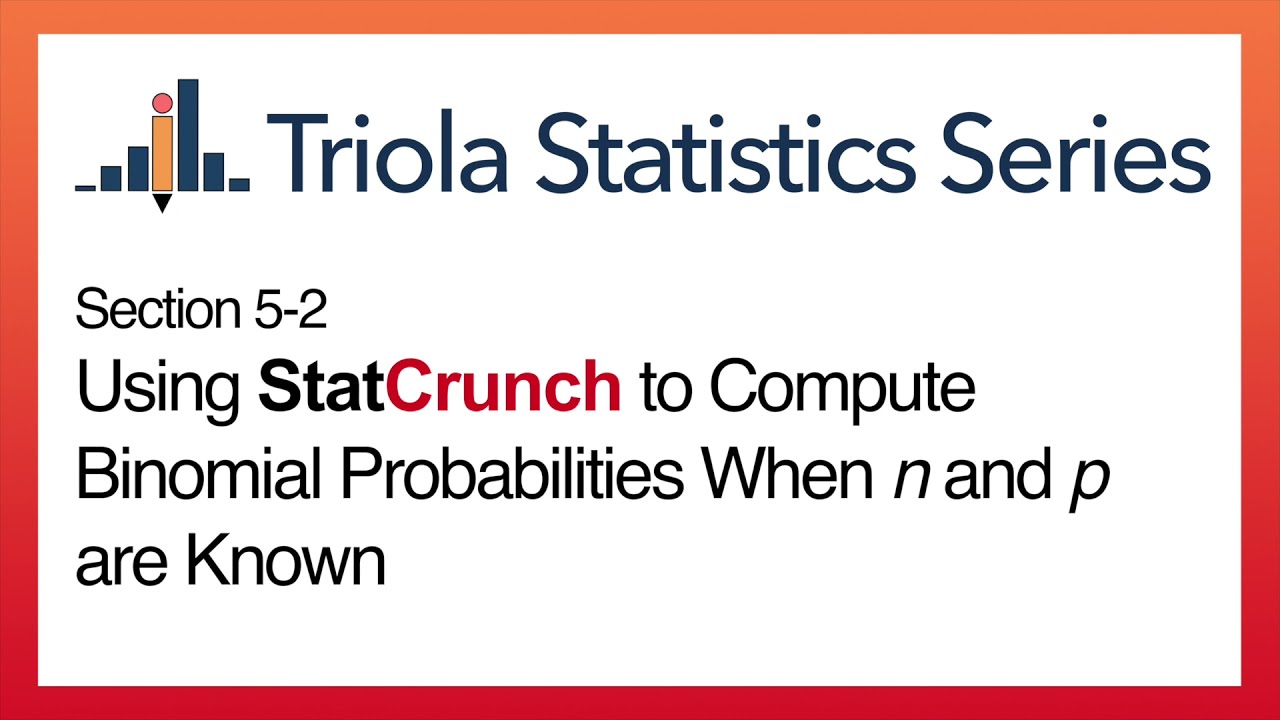 Triola Statistics Series

Section 5-2

Using StatCrunch to Compute Binomial Probabilities When $n$ and $p$ are Known